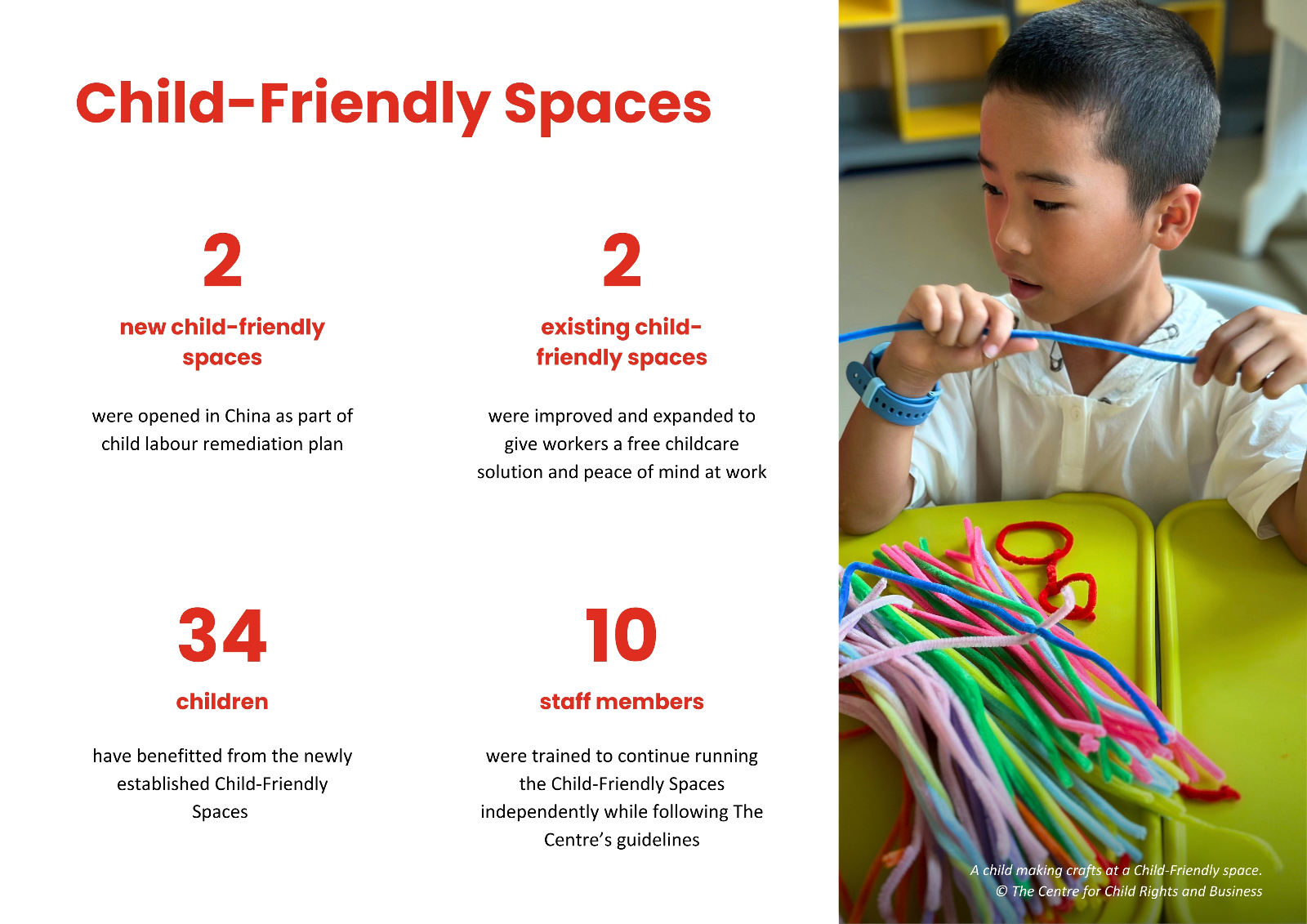 Child-Friendly Spaces

2

new child-friendly spaces

were opened in China as part of child labour remediation plan

2

existing child-friendly spaces

were improved and expanded to give workers a free childcare solution and peace of mind at work

34

children

have benefitted from the newly established Child-Friendly Spaces

10

staff members

were trained to continue running the Child-Friendly Spaces independently while following The Centre's guidelines

A child making crafts at a Child-Friendly space.
© The Centre for Child Rights and Business